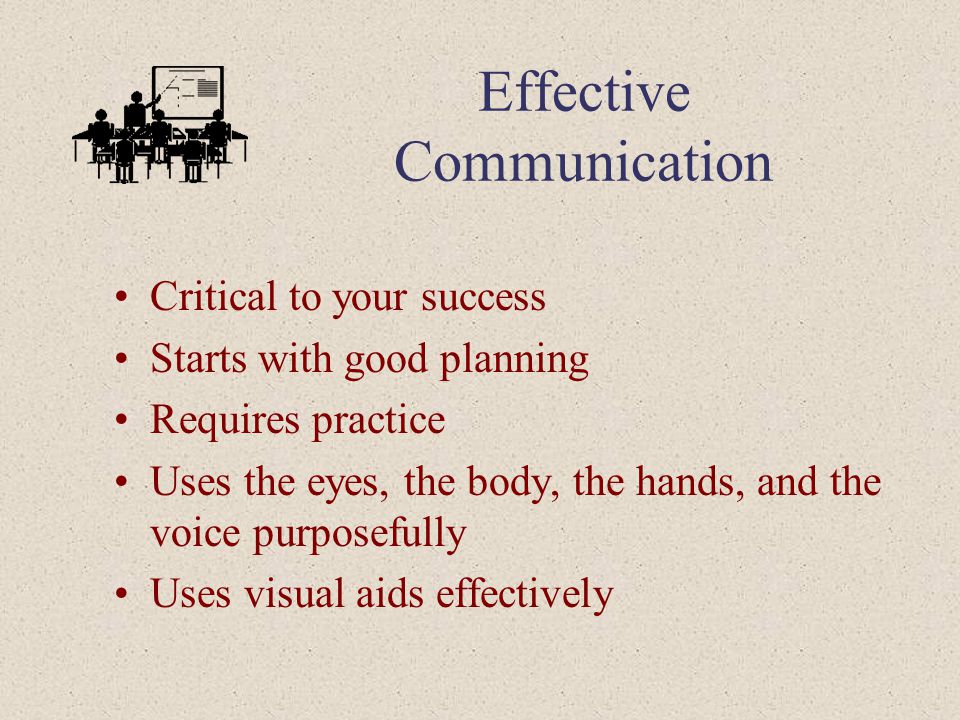 Effective Communication

• Critical to your success
• Starts with good planning
• Requires practice
• Uses the eyes, the body, the hands, and the voice purposefully
• Uses visual aids effectively